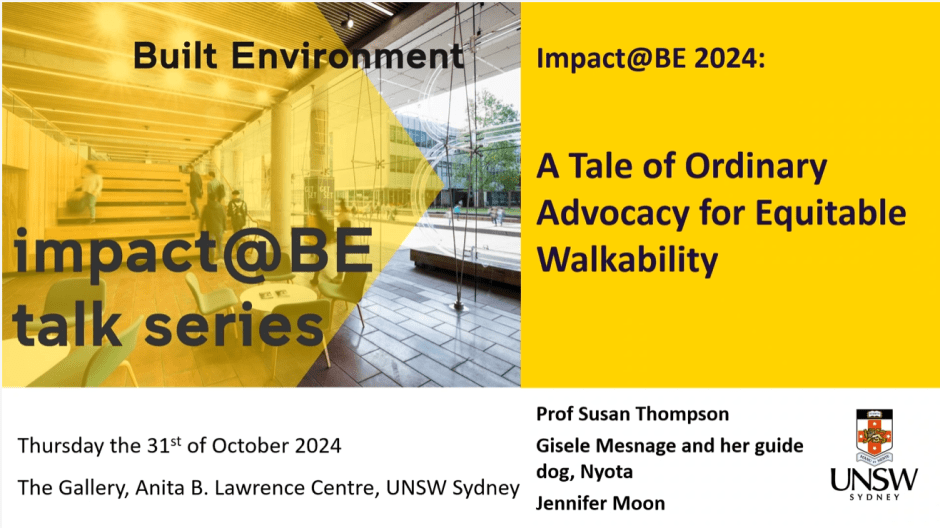 Built Environment

impact@BE talk series

Impact@BE 2024:

A Tale of Ordinary Advocacy for Equitable Walkability

Thursday the 31$^{st}$ of October 2024

The Gallery, Anita B. Lawrence Centre, UNSW Sydney

Prof Susan Thompson

Gisele Mesnage and her guide dog, Nyota

Jennifer Moon

UNSW
SYDNEY